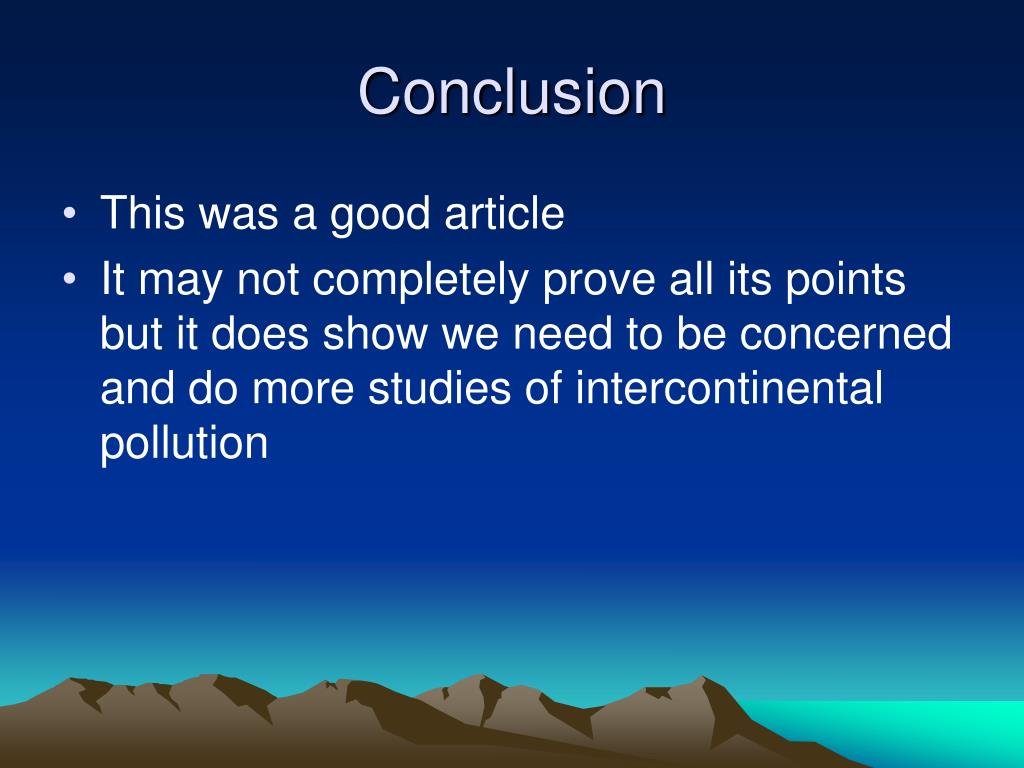 Conclusion

• This was a good article
• It may not completely prove all its points but it does show we need to be concerned and do more studies of intercontinental pollution